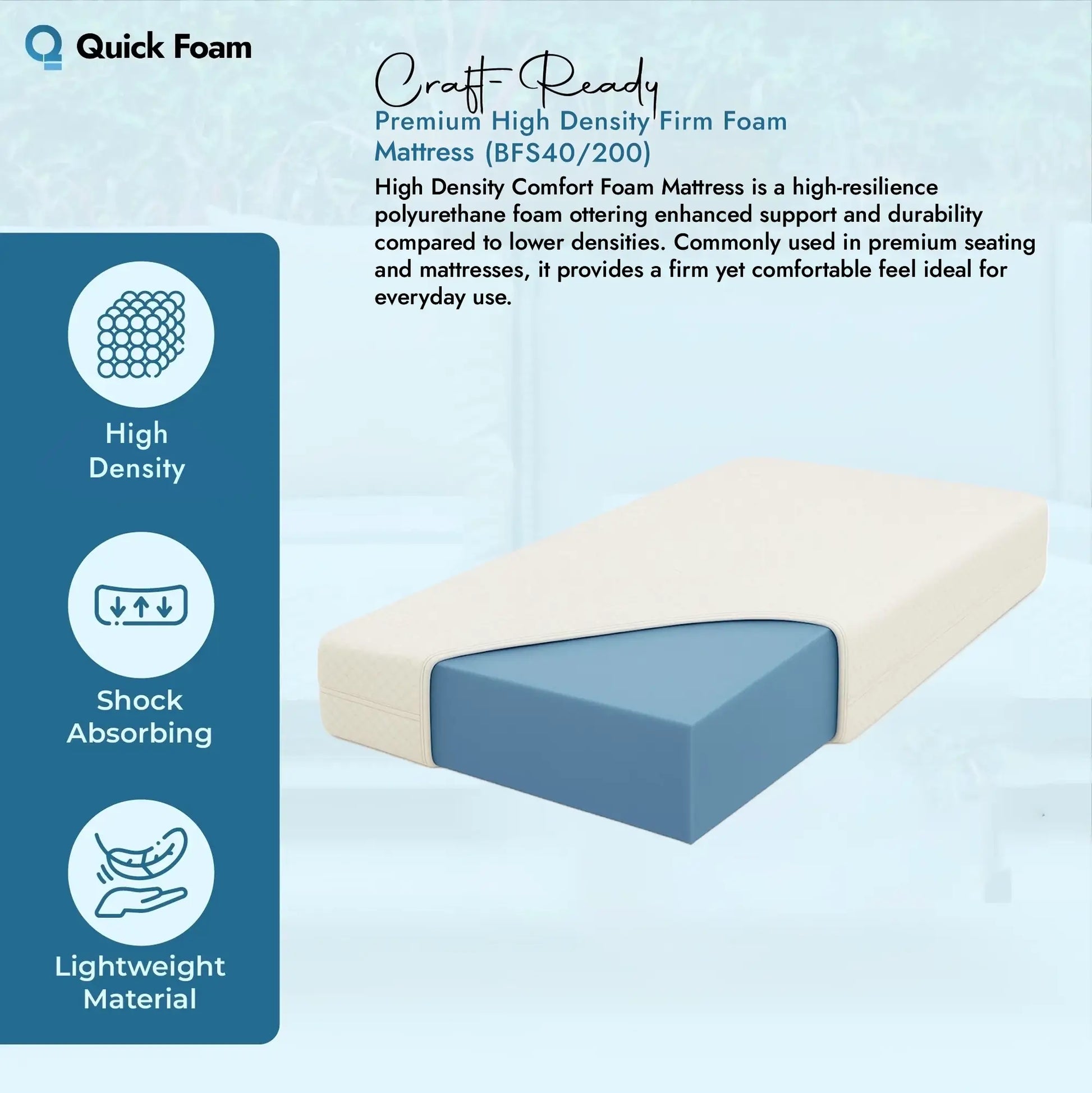 Quick Foam

Craft-Ready

Premium High Density Firm Foam Mattress (BFS40/200)

High Density Comfort Foam Mattress is a high-resilience polyurethane foam offering enhanced support and durability compared to lower densities. Commonly used in premium seating and mattresses, it provides a firm yet comfortable feel ideal for everyday use.

High Density

Shock Absorbing

Lightweight Material